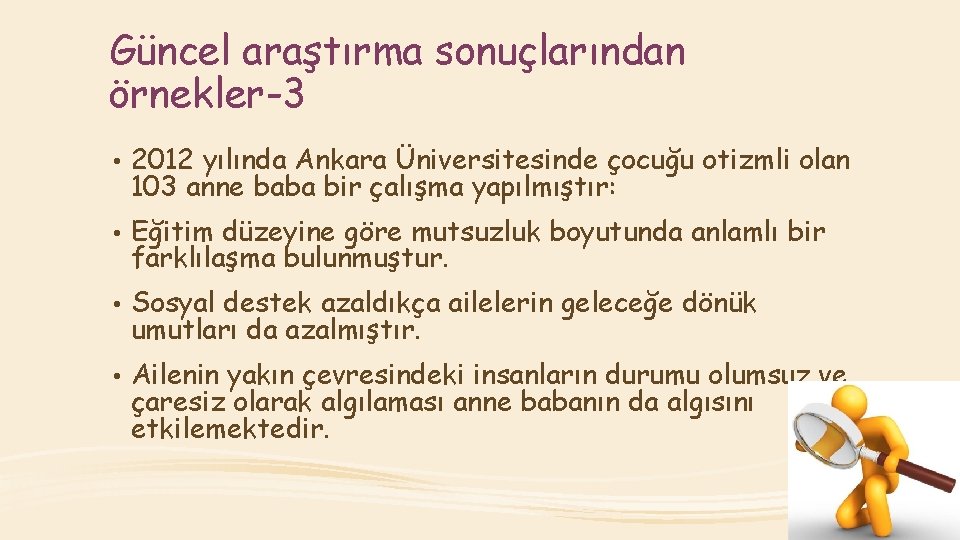 Güncel araştırma sonuçlarından örnekler-3

• 2012 yılında Ankara Üniversitesinde çocuğu otizmli olan 103 anne baba bir çalışma yapılmıştır:

• Eğitim düzeyine göre mutsuzluk boyutunda anlamlı bir farklılaşma bulunmuştur.

• Sosyal destek azaldıkça ailelerin geleceğe dönük umutları da azalmıştır.

• Ailenin yakın çevresindeki insanların durumu olumsuz ve çaresiz olarak algılaması anne babanın da algısını etkilemektedir.